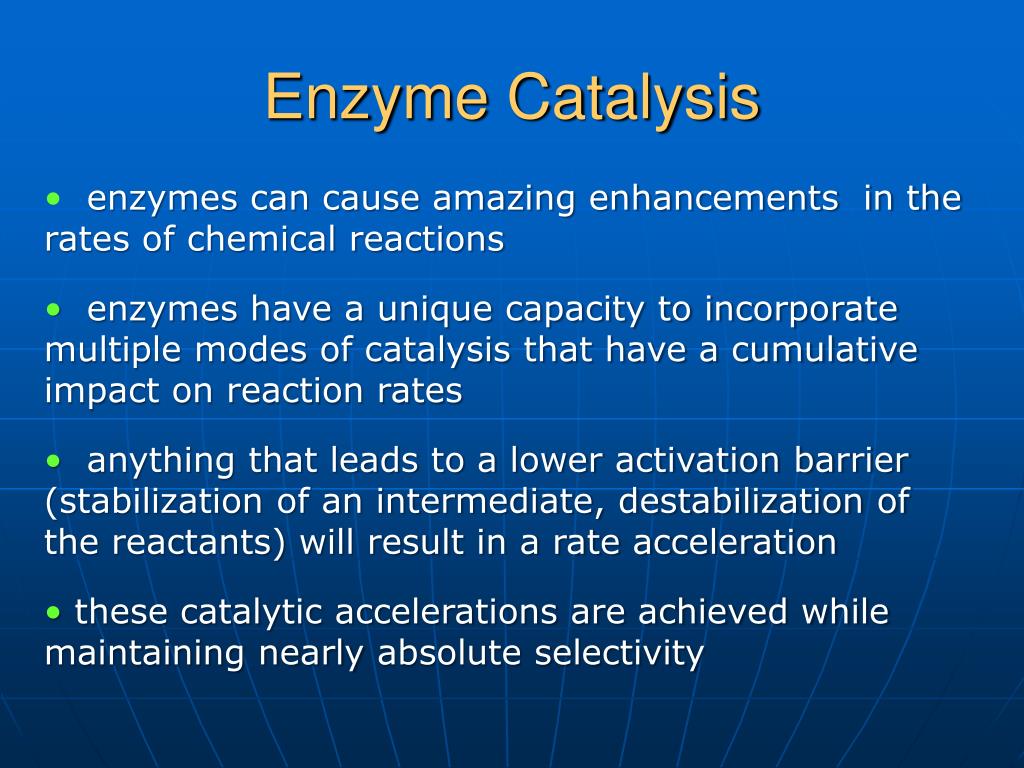 Enzyme Catalysis

• enzymes can cause amazing enhancements in the rates of chemical reactions

• enzymes have a unique capacity to incorporate multiple modes of catalysis that have a cumulative impact on reaction rates

• anything that leads to a lower activation barrier (stabilization of an intermediate, destabilization of the reactants) will result in a rate acceleration

• these catalytic accelerations are achieved while maintaining nearly absolute selectivity